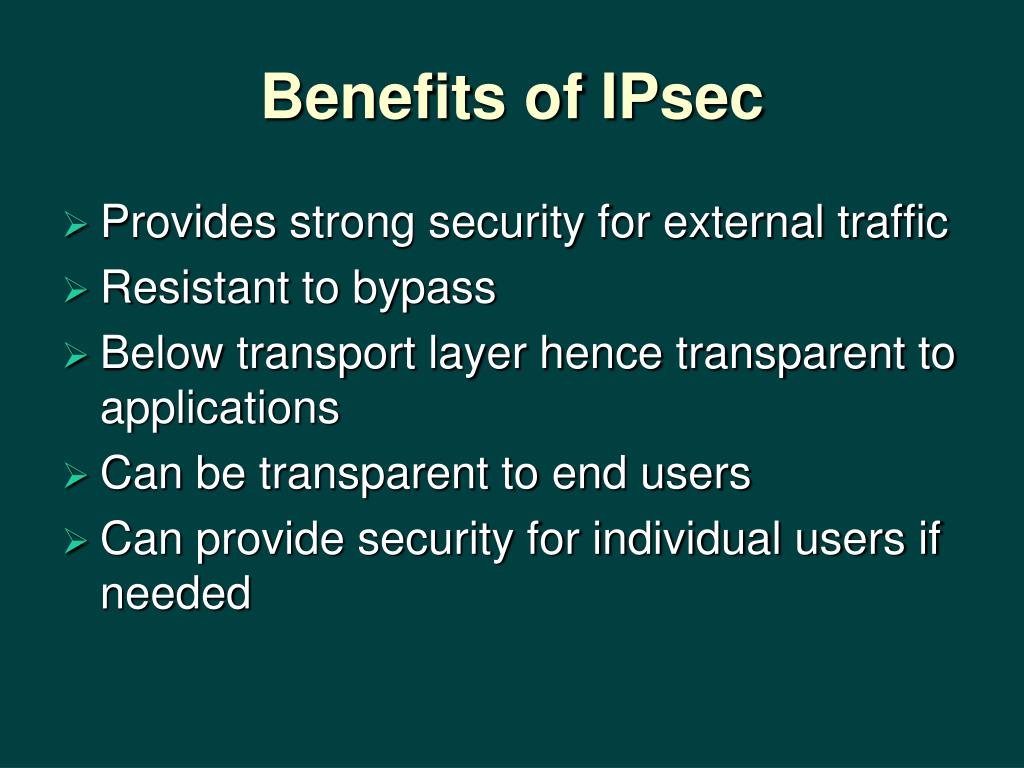 Benefits of IPsec

➢ Provides strong security for external traffic
➢ Resistant to bypass
➢ Below transport layer hence transparent to applications
➢ Can be transparent to end users
➢ Can provide security for individual users if needed